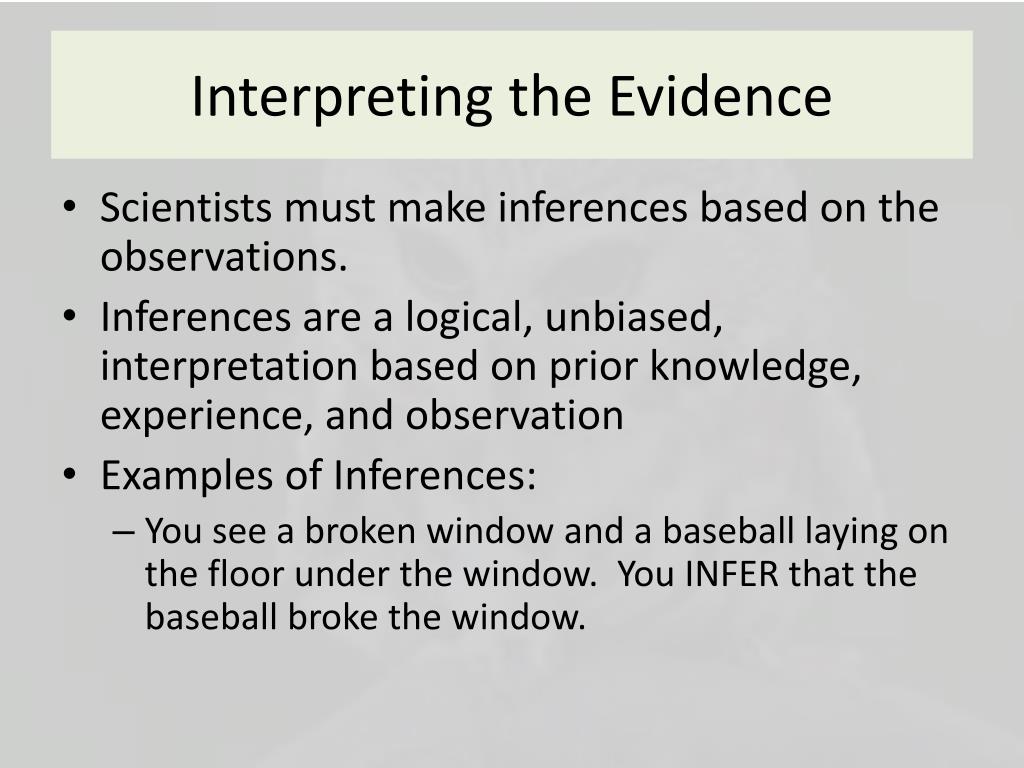 Interpreting the Evidence

• Scientists must make inferences based on the observations.
• Inferences are a logical, unbiased, interpretation based on prior knowledge, experience, and observation
• Examples of Inferences:
– You see a broken window and a baseball laying on the floor under the window. You INFER that the baseball broke the window.